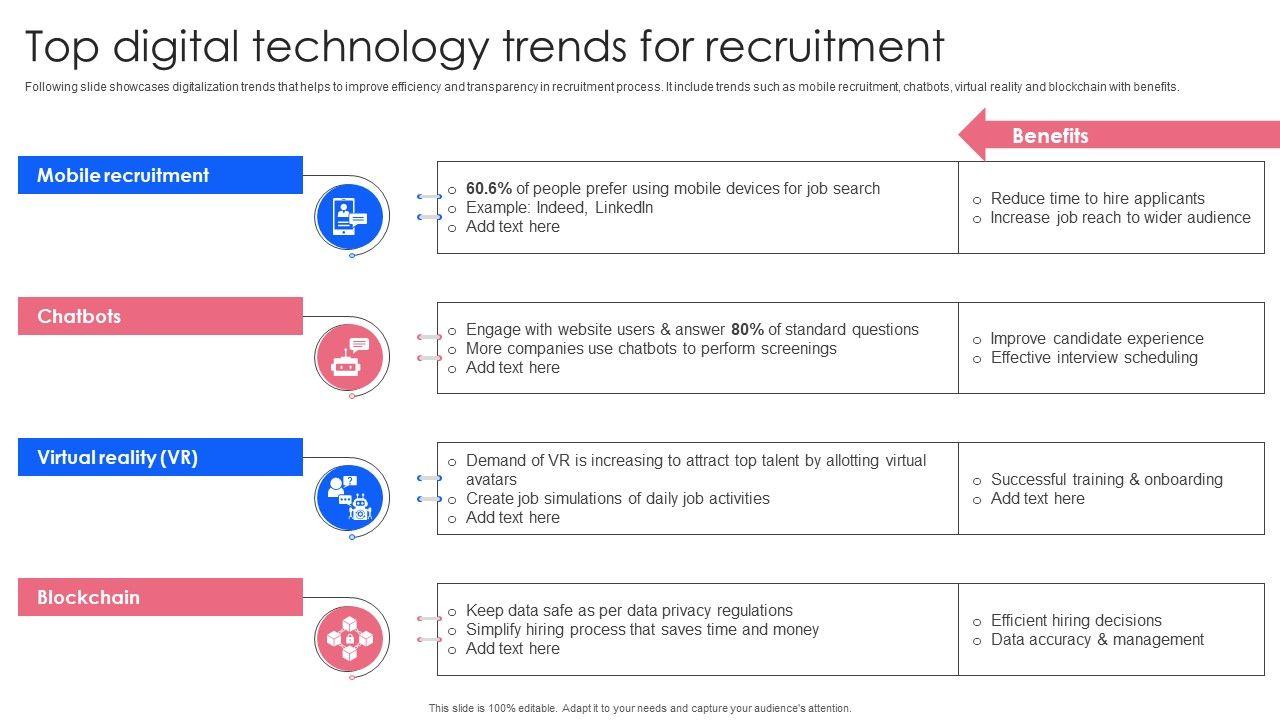 Top digital technology trends for recruitment

Following slide showcases digitalization trends that helps to improve efficiency and transparency in recruitment process. It include trends such as mobile recruitment, chatbots, virtual reality and blockchain with benefits.

Benefits

Mobile recruitment

o 60.6% of people prefer using mobile devices for job search
o Example: Indeed, LinkedIn
o Add text here

o Reduce time to hire applicants
o Increase job reach to wider audience

Chatbots

o Engage with website users & answer 80% of standard questions
o More companies use chatbots to perform screenings
o Add text here

o Improve candidate experience
o Effective interview scheduling

Virtual reality (VR)

o Demand of VR is increasing to attract top talent by allotting virtual avatars
o Create job simulations of daily job activities
o Add text here

o Successful training & onboarding
o Add text here

Blockchain

o Keep data safe as per data privacy regulations
o Simplify hiring process that saves time and money
o Add text here

o Efficient hiring decisions
o Data accuracy & management

This slide is 100% editable. Adapt it to your needs and capture your audience's attention.